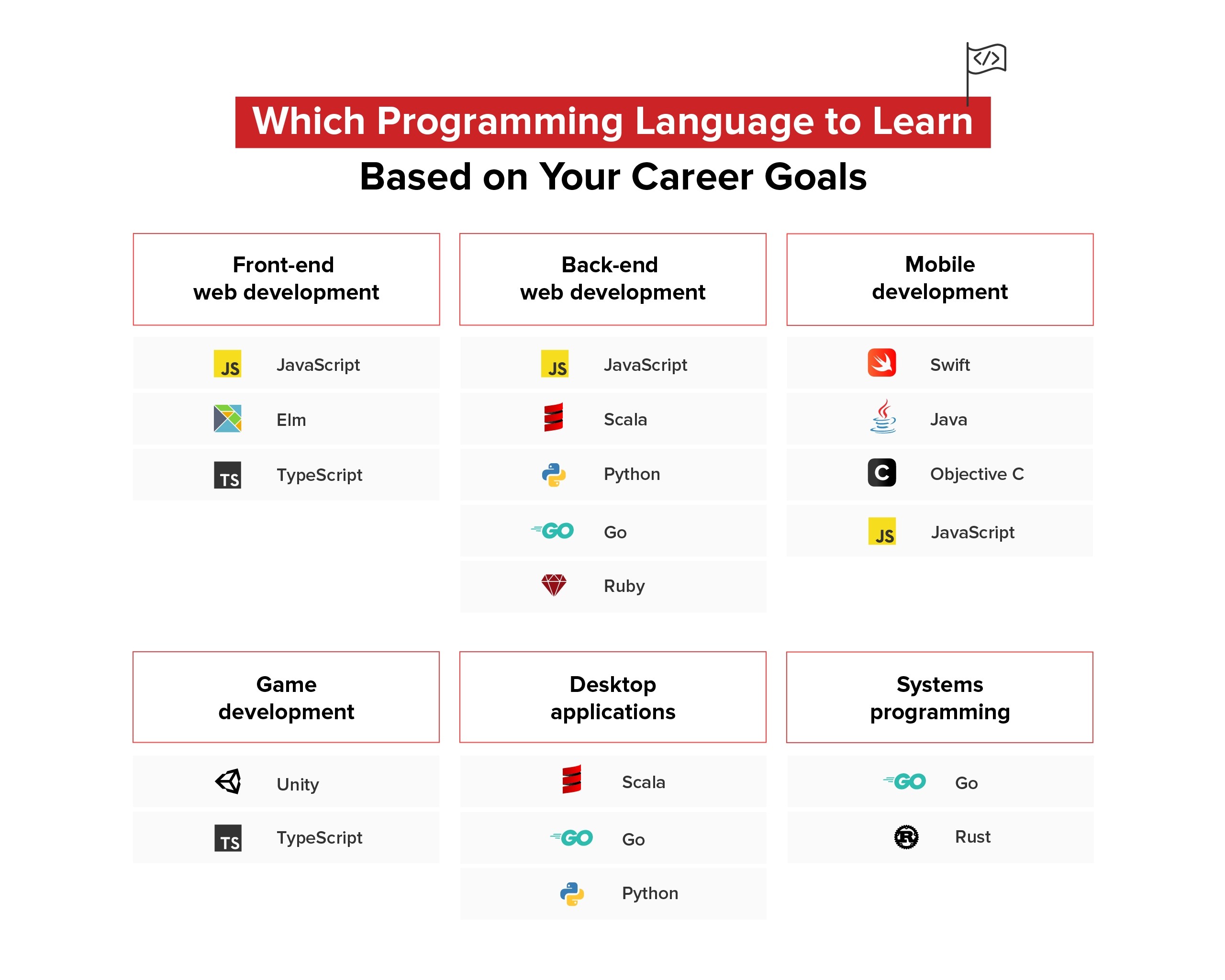 </>

Which Programming Language to Learn

Based on Your Career Goals

Front-end web development

JS JavaScript

Elm

TS TypeScript

Back-end web development

JS JavaScript

Scala

Python

GO Go

Ruby

Mobile development

Swift

Java

C Objective C

JS JavaScript

Game development

Unity

TS TypeScript

Desktop applications

Scala

GO Go

Python

Systems programming

GO Go

R Rust